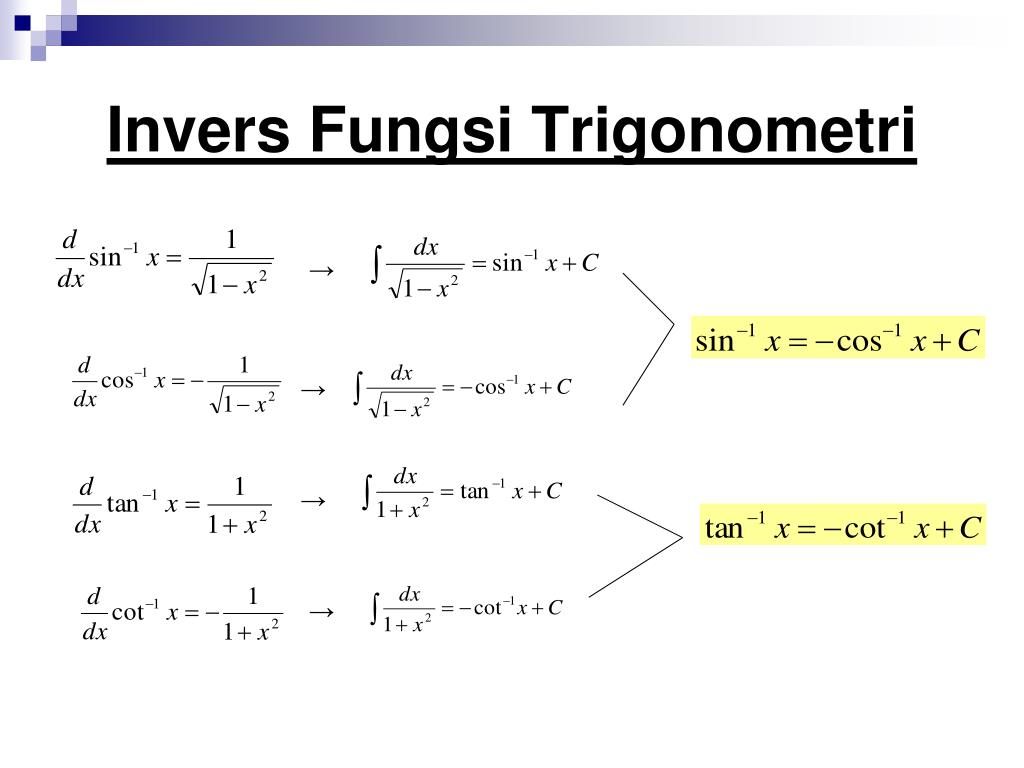 Invers Fungsi Trigonometri

$\frac{d}{dx}\sin^{-1} x = \frac{1}{\sqrt{1-x^2}}$ $\rightarrow$ $\int \frac{dx}{\sqrt{1-x^2}} = \sin^{-1} x + C$

$\frac{d}{dx}\cos^{-1} x = -\frac{1}{\sqrt{1-x^2}}$ $\rightarrow$ $\int \frac{dx}{\sqrt{1-x^2}} = -\cos^{-1} x + C$

$\sin^{-1} x = -\cos^{-1} x + C$

$\frac{d}{dx}\tan^{-1} x = \frac{1}{1+x^2}$ $\rightarrow$ $\int \frac{dx}{1+x^2} = \tan^{-1} x + C$

$\frac{d}{dx}\cot^{-1} x = -\frac{1}{1+x^2}$ $\rightarrow$ $\int \frac{dx}{1+x^2} = -\cot^{-1} x + C$

$\tan^{-1} x = -\cot^{-1} x + C$